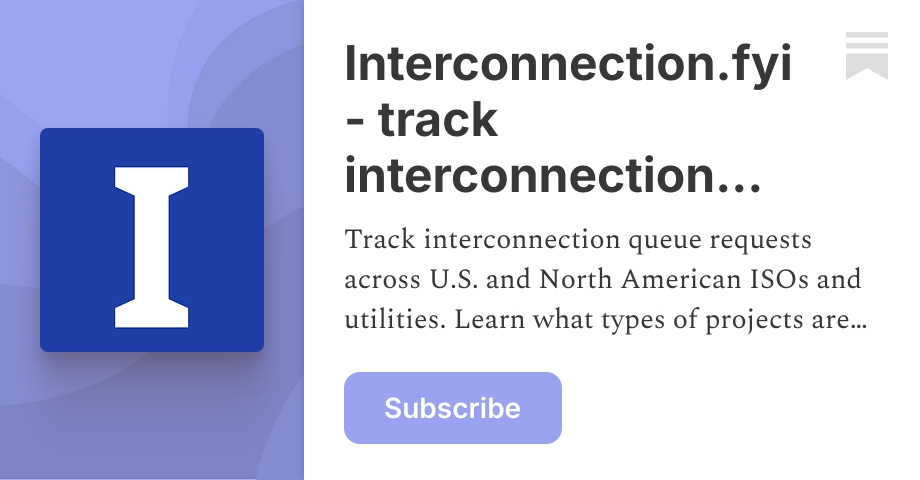 I

Interconnection.fyi - track interconnection…

Track interconnection queue requests across U.S. and North American ISOs and utilities. Learn what types of projects are…

Subscribe